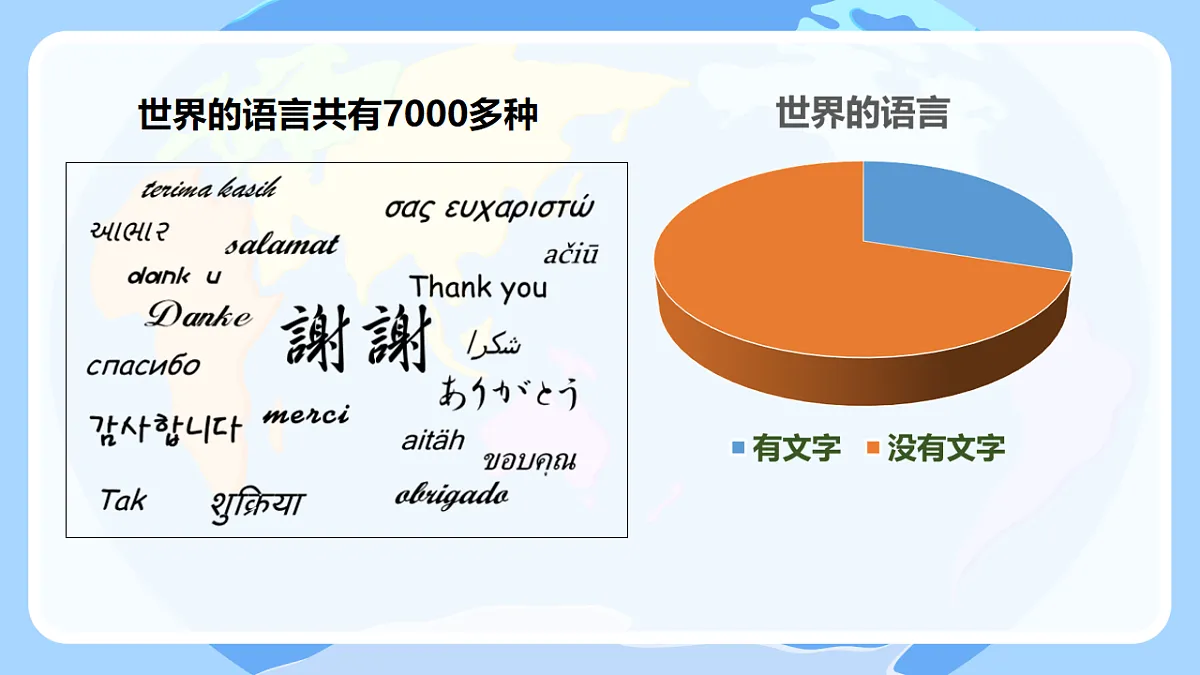 世界的语言共有7000多种

terima kasih
σας ευχαριστώ
આભાર
salamat
ačiū
dank u
Thank you
Danke
謝謝
شكرا
спасибо
ありがとう
감사합니다
merci
aitäh
ขอบคุณ
Tak
शुक्रिया
obrigado

世界的语言

有文字
没有文字